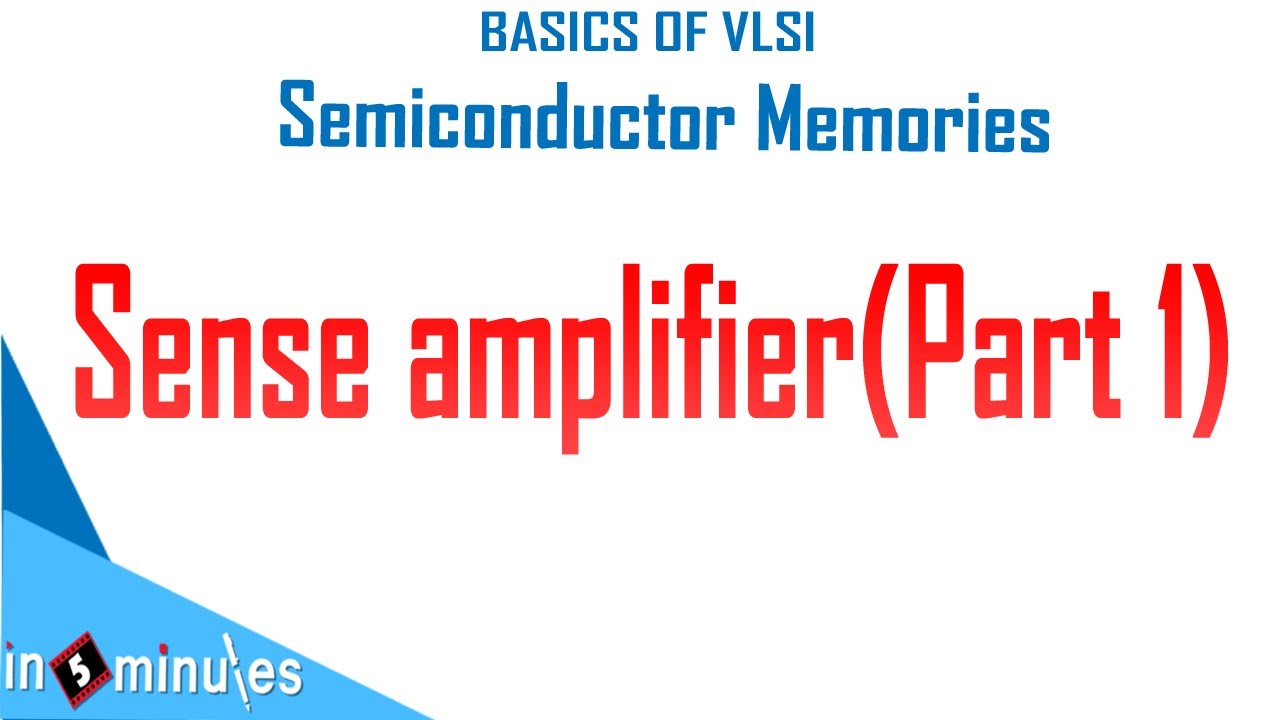 BASICS OF VLSI
Semiconductor Memories

Sense amplifier(Part 1)

in 5 minutes